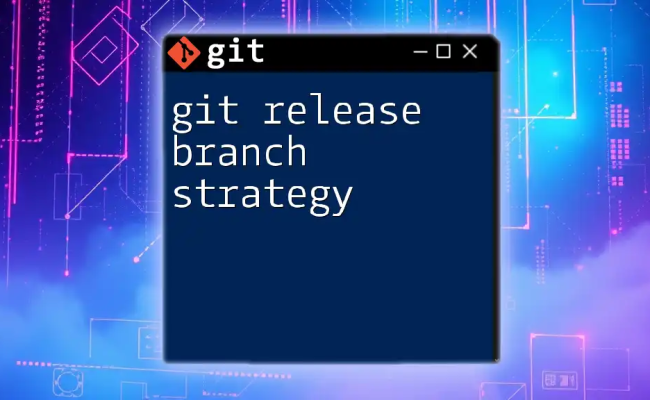 git

git release branch strategy